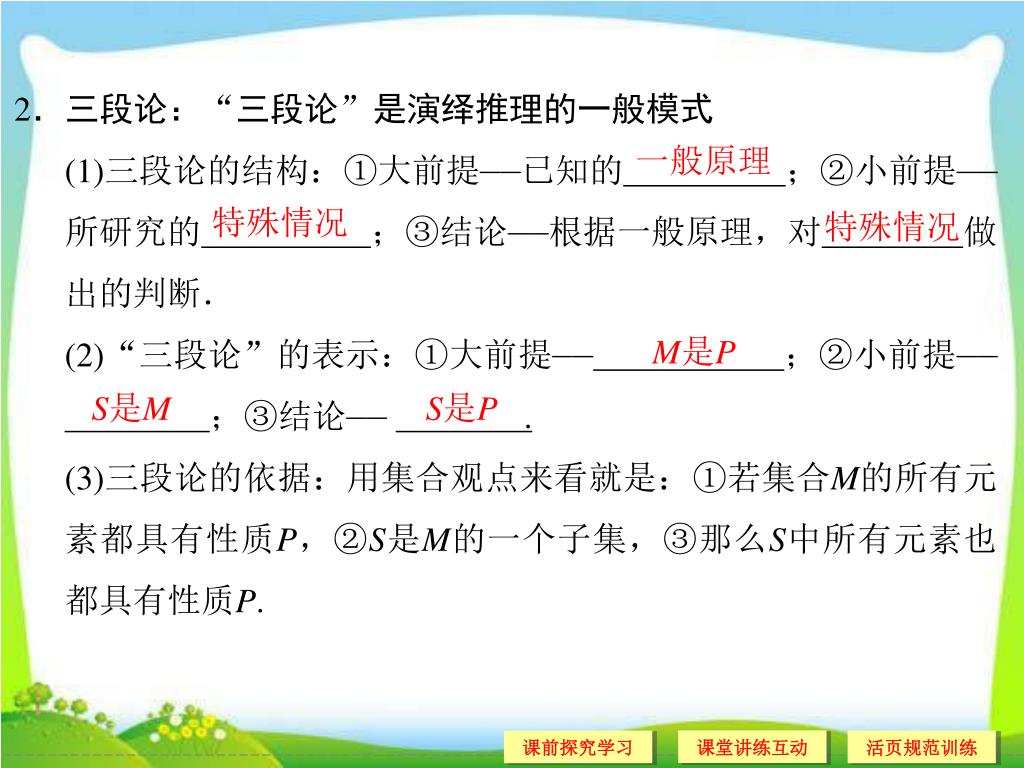 2．三段论：“三段论”是演绎推理的一般模式

(1)三段论的结构：①大前提—已知的一般原理；②小前提—所研究的特殊情况；③结论—根据一般原理，对特殊情况做出的判断.

(2)“三段论”的表示：①大前提—$M$是$P$；②小前提—$S$是$M$；③结论—$S$是$P$.

(3)三段论的依据：用集合观点来看就是：①若集合$M$的所有元素都具有性质$P$，②$S$是$M$的一个子集，③那么$S$中所有元素也都具有性质$P$.

课前探究学习 课堂讲练互动 活页规范训练